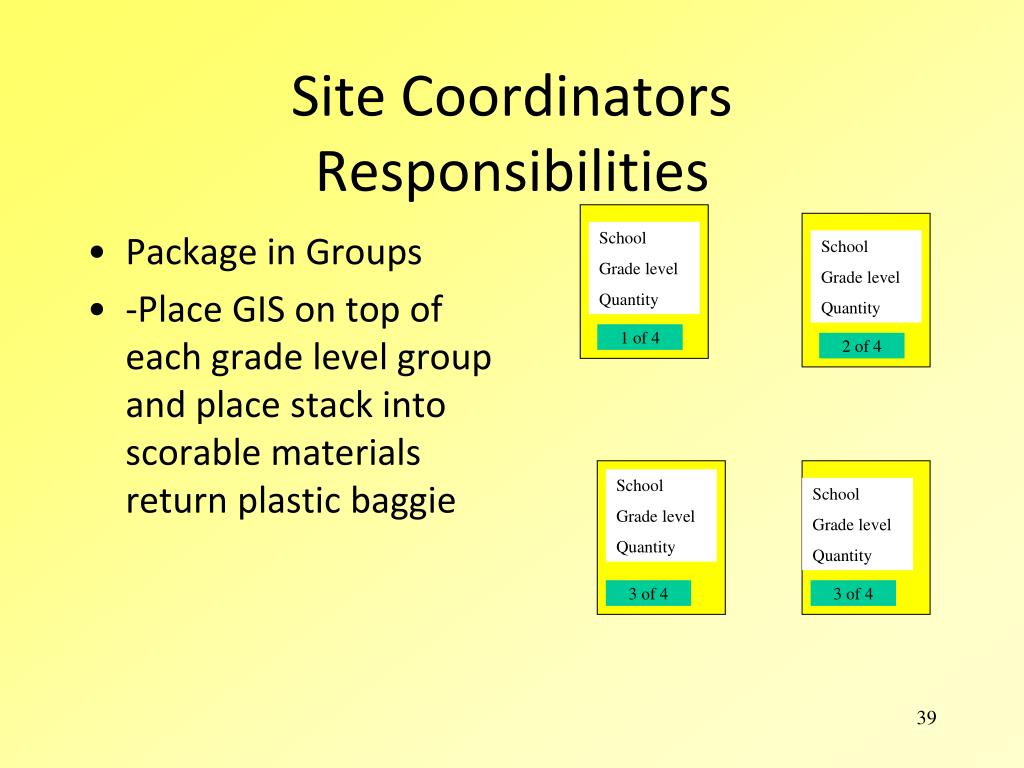 Site Coordinators Responsibilities

• Package in Groups
• -Place GIS on top of each grade level group and place stack into scorable materials return plastic baggie

School
Grade level
Quantity
1 of 4

School
Grade level
Quantity
2 of 4

School
Grade level
Quantity
3 of 4

School
Grade level
Quantity
3 of 4

39